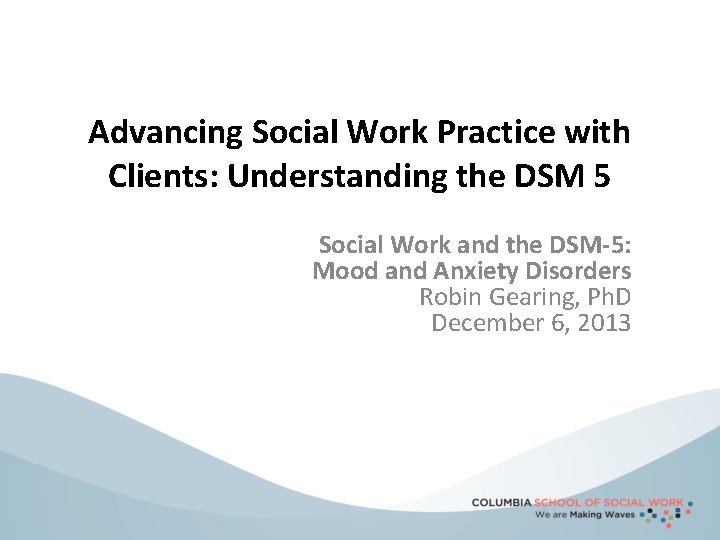 Advancing Social Work Practice with Clients: Understanding the DSM 5

Social Work and the DSM-5: Mood and Anxiety Disorders
Robin Gearing, PhD
December 6, 2013

COLUMBIA SCHOOL OF SOCIAL WORK
We are Making Waves